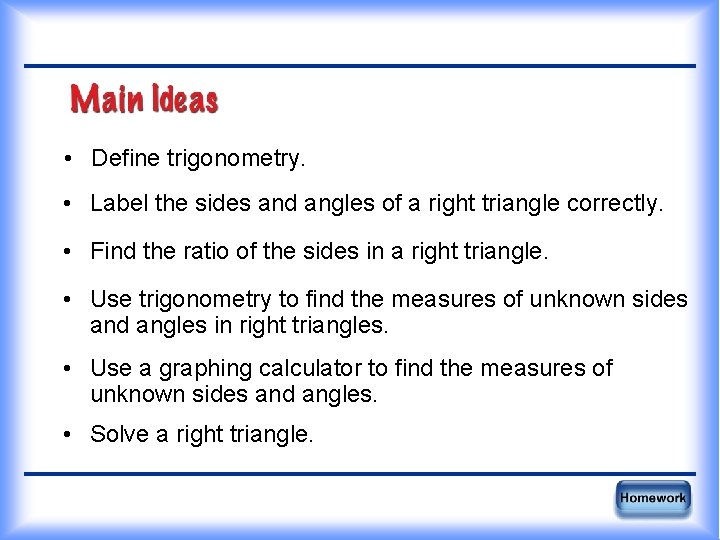 Main Ideas

• Define trigonometry.

• Label the sides and angles of a right triangle correctly.

• Find the ratio of the sides in a right triangle.

• Use trigonometry to find the measures of unknown sides and angles in right triangles.

• Use a graphing calculator to find the measures of unknown sides and angles.

• Solve a right triangle.

Homework